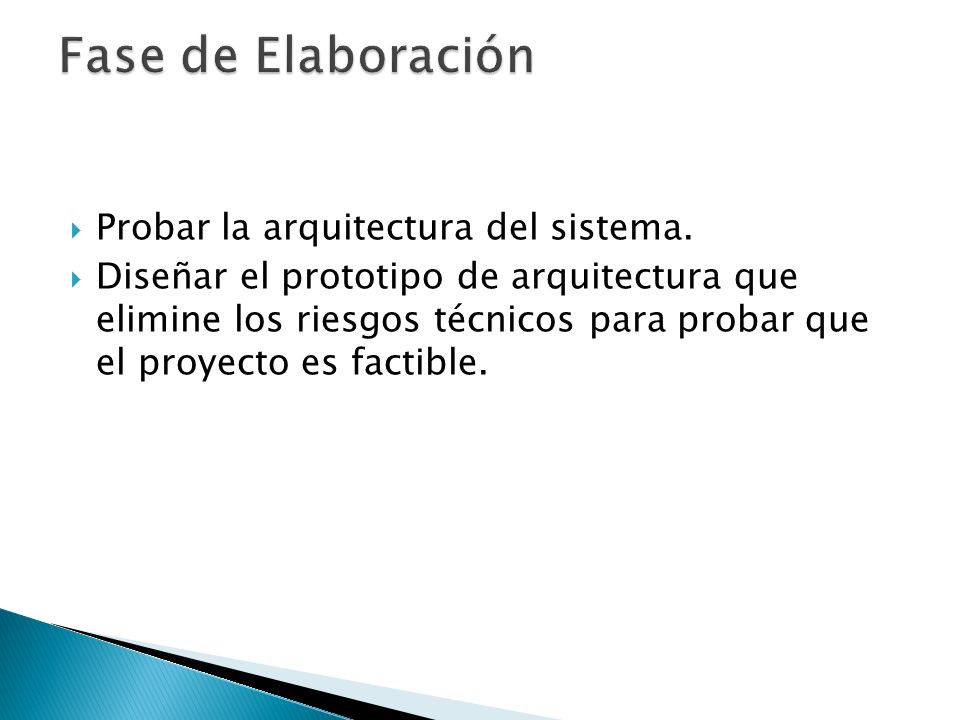 Fase de Elaboración

Probar la arquitectura del sistema.

Diseñar el prototipo de arquitectura que elimine los riesgos técnicos para probar que el proyecto es factible.